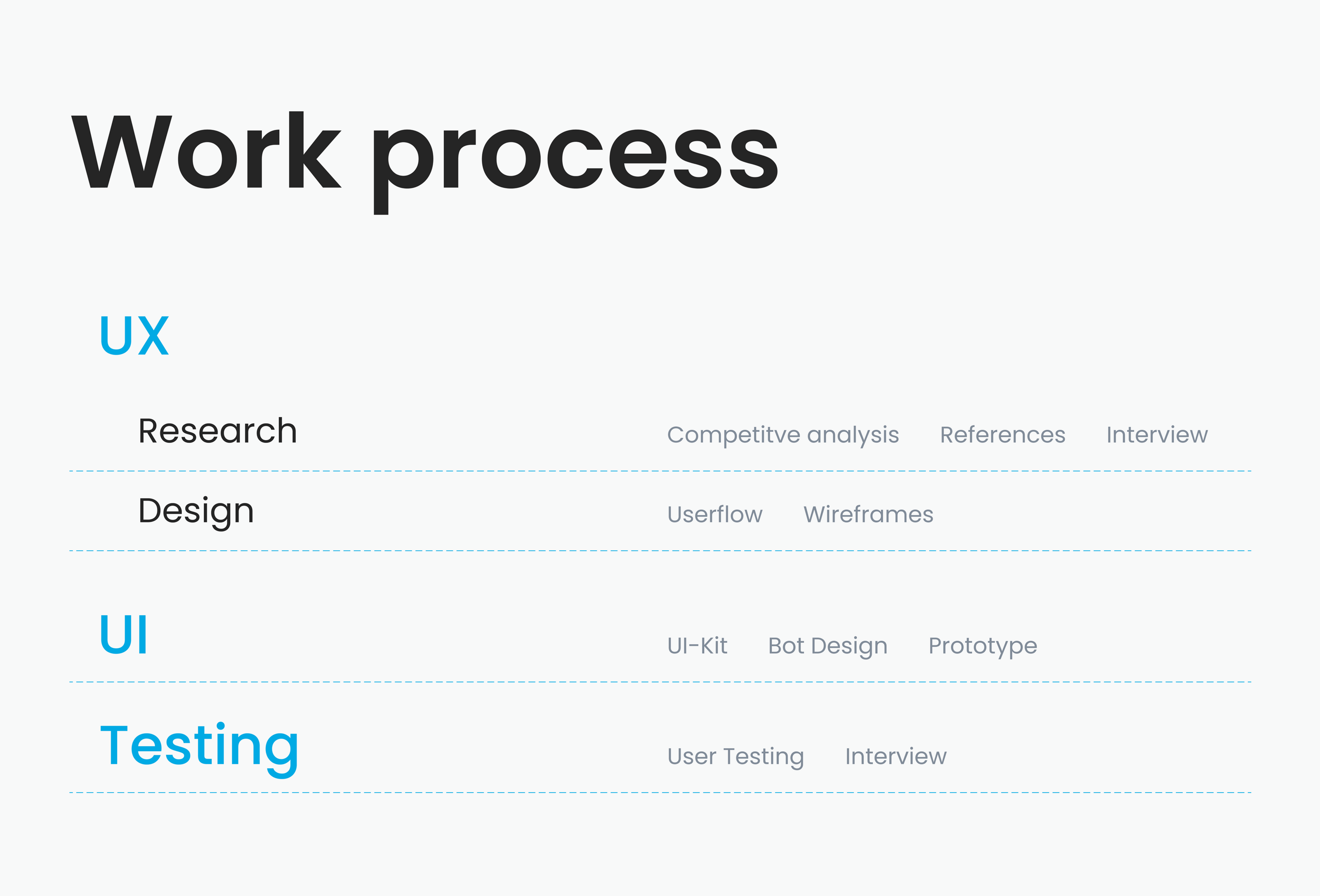 Work process

UX

Research Competitve analysis References Interview

Design Userflow Wireframes

UI UI-Kit Bot Design Prototype

Testing User Testing Interview